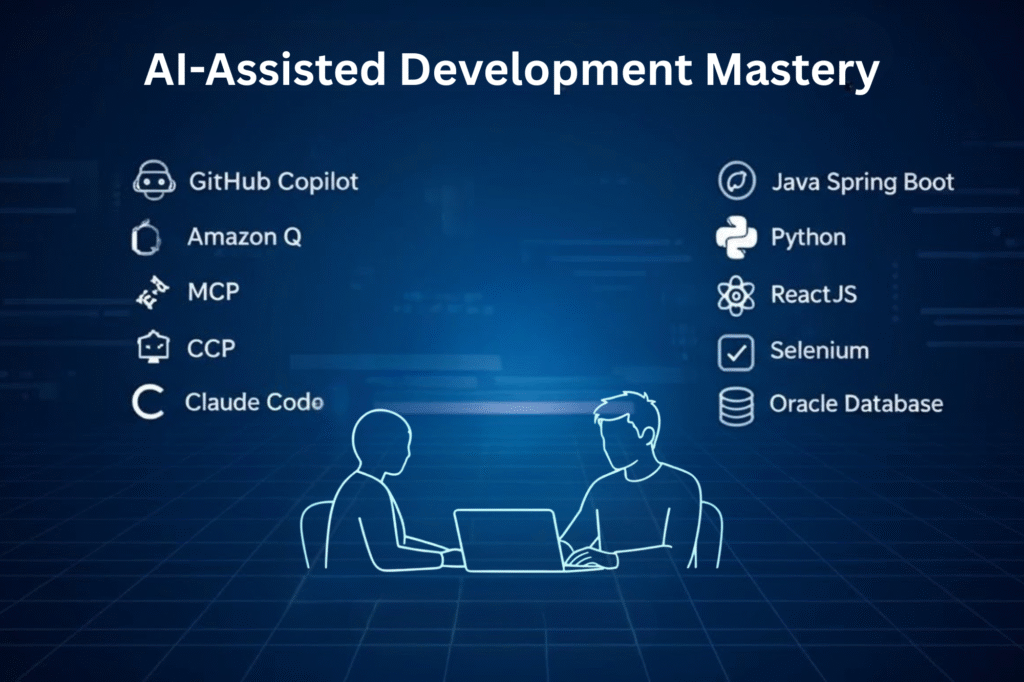 AI-Assisted Development Mastery

GitHub Copilot
Amazon Q
MCP
CCP
Claude Code

Java Spring Boot
Python
ReactJS
Selenium
Oracle Database